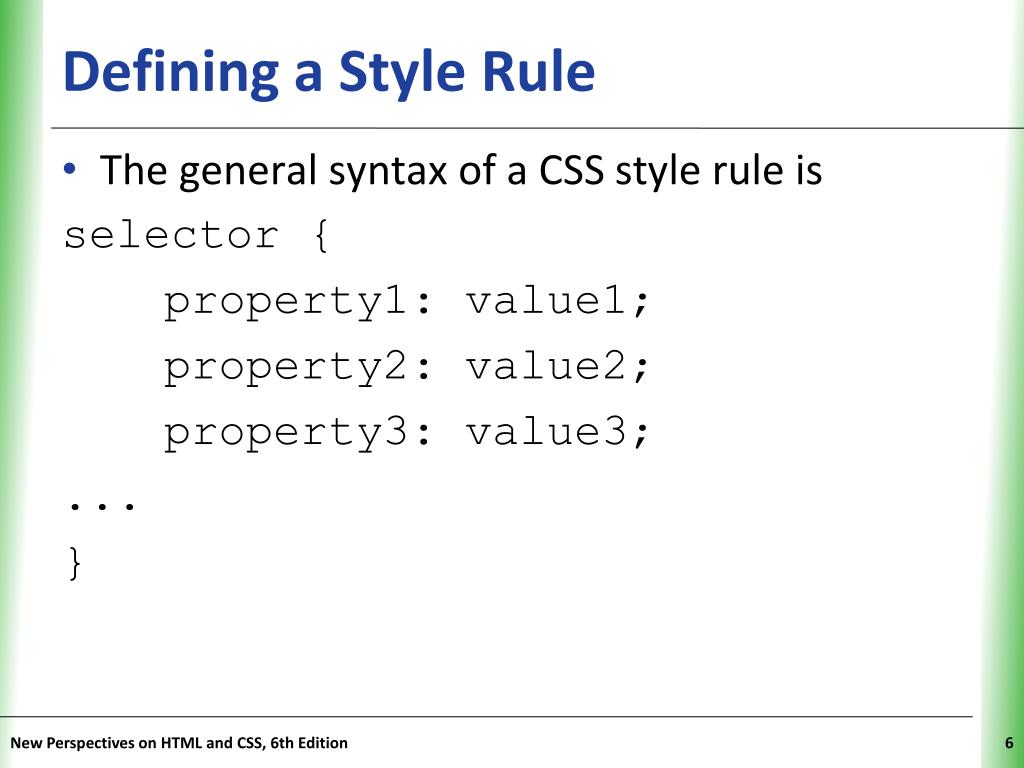 Defining a Style Rule

• The general syntax of a CSS style rule is

selector {
    property1: value1;
    property2: value2;
    property3: value3;
...
}

New Perspectives on HTML and CSS, 6th Edition

6